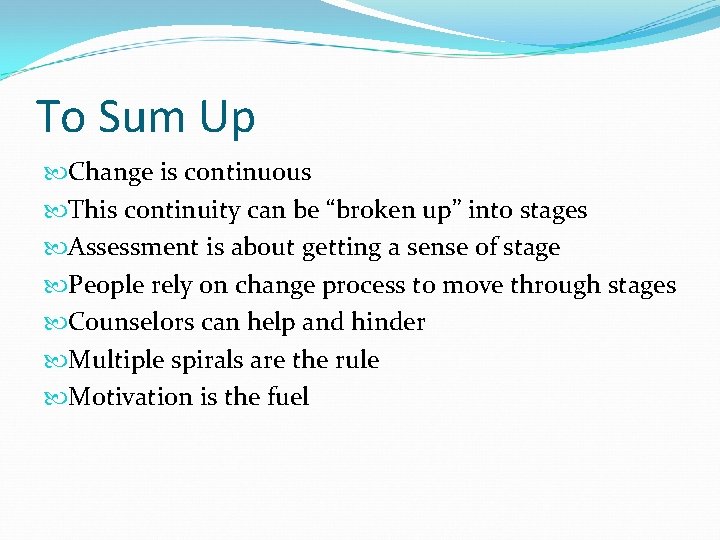 To Sum Up

Change is continuous
This continuity can be “broken up” into stages
Assessment is about getting a sense of stage
People rely on change process to move through stages
Counselors can help and hinder
Multiple spirals are the rule
Motivation is the fuel